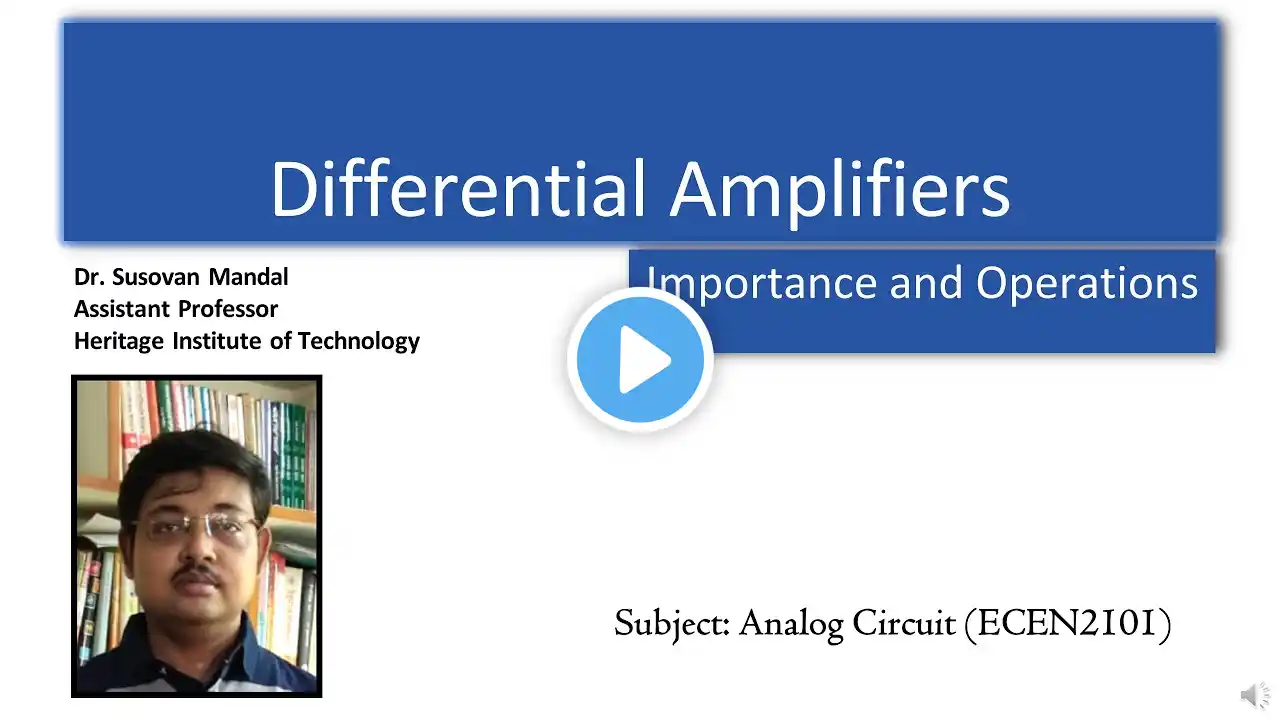 Differential Amplifiers

Importance and Operations

Dr. Susovan Mandal
Assistant Professor
Heritage Institute of Technology

Subject: Analog Circuit (ECEN2101)